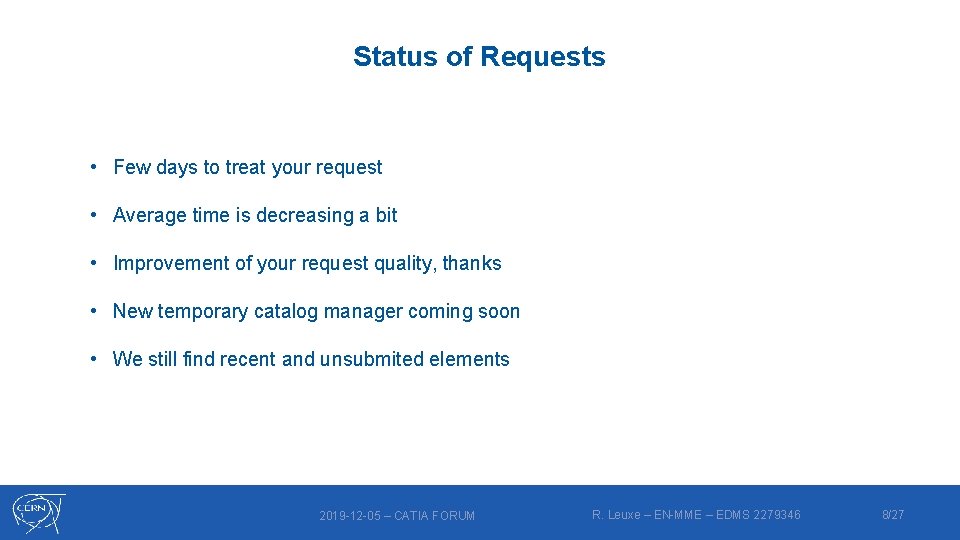 Status of Requests

• Few days to treat your request

• Average time is decreasing a bit

• Improvement of your request quality, thanks

• New temporary catalog manager coming soon

• We still find recent and unsubmited elements

CERN

2019-12-05 – CATIA FORUM

R. Leuxe – EN-MME – EDMS 2279346

8/27